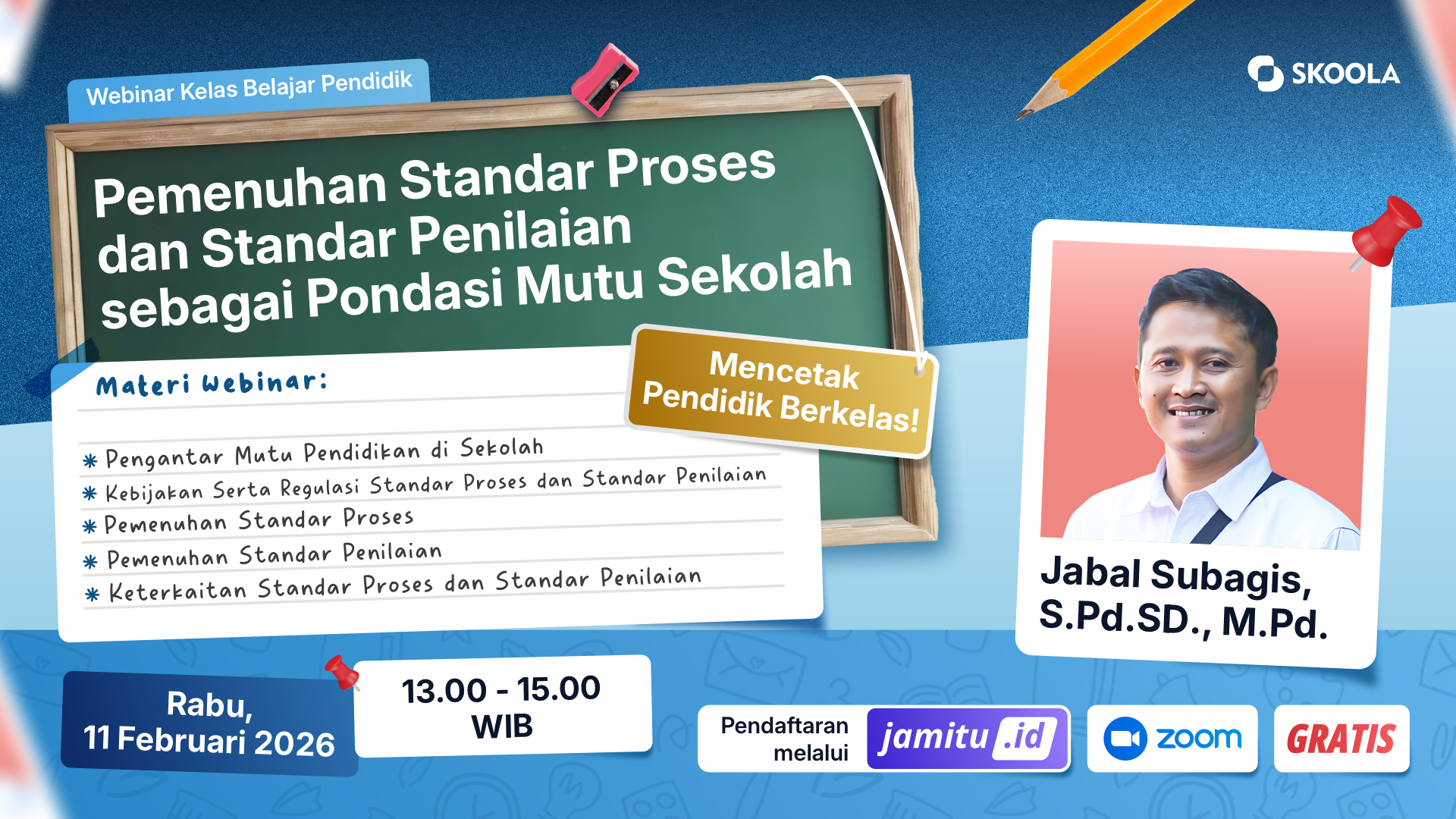 Webinar Kelas Belajar Pendidik

SKOOLA

Pemenuhan Standar Proses dan Standar Penilaian sebagai Pondasi Mutu Sekolah

Mencetak Pendidik Berkelas!

Materi Webinar:

* Pengantar Mutu Pendidikan di Sekolah
* Kebijakan Serta Regulasi Standar Proses dan Standar Penilaian
* Pemenuhan Standar Proses
* Pemenuhan Standar Penilaian
* Keterkaitan Standar Proses dan Standar Penilaian

Jabal Subagis, S.Pd.SD., M.Pd.

Rabu, 11 Februari 2026

13.00 - 15.00 WIB

Pendaftaran melalui jamitu.id

zoom

GRATIS